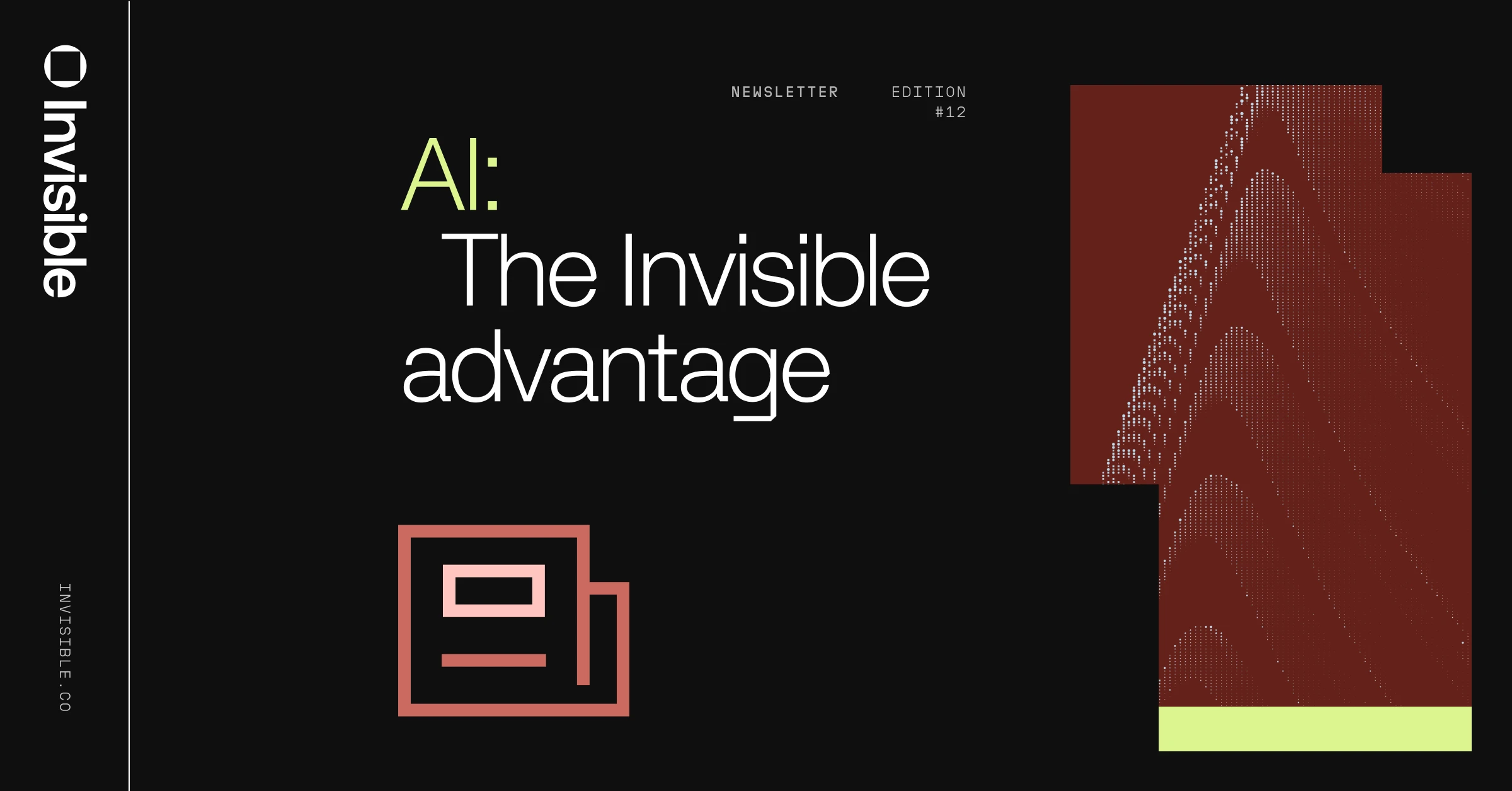 Invisible

INVISIBLE.CO

NEWSLETTER

EDITION #12

AI:
The Invisible advantage